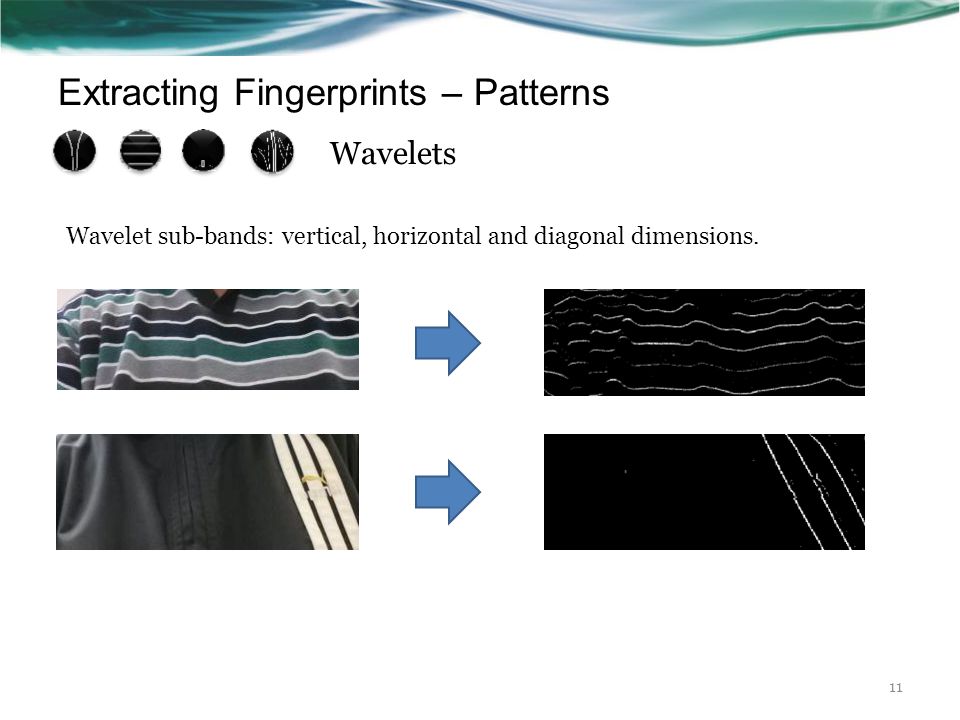 Extracting Fingerprints – Patterns

Wavelets

Wavelet sub-bands: vertical, horizontal and diagonal dimensions.

11